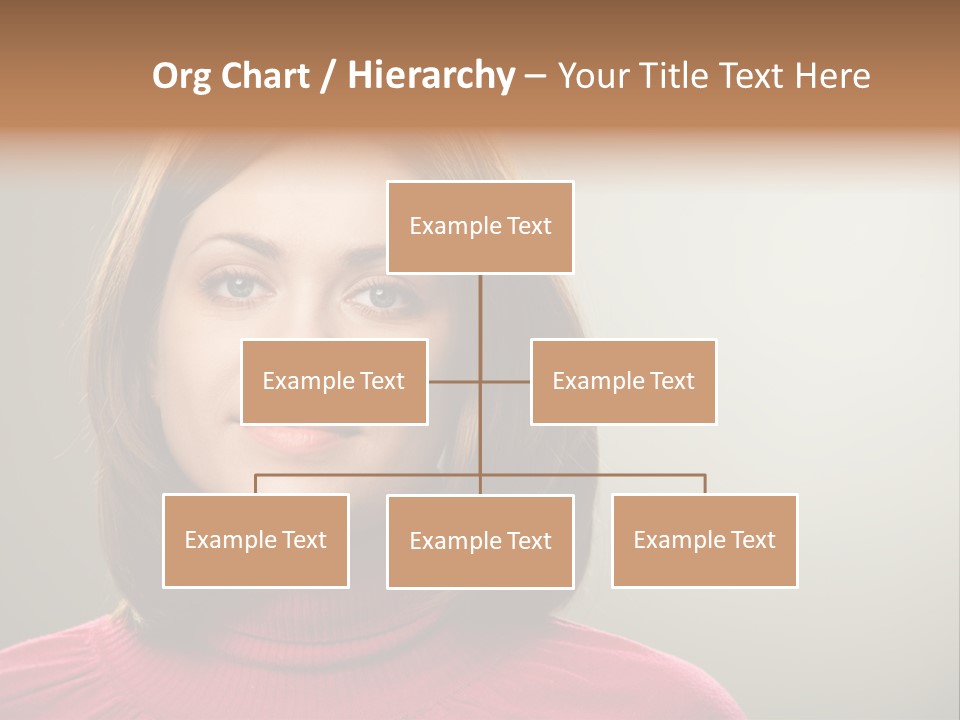 Org Chart / Hierarchy – Your Title Text Here

Example Text

Example Text

Example Text

Example Text

Example Text

Example Text